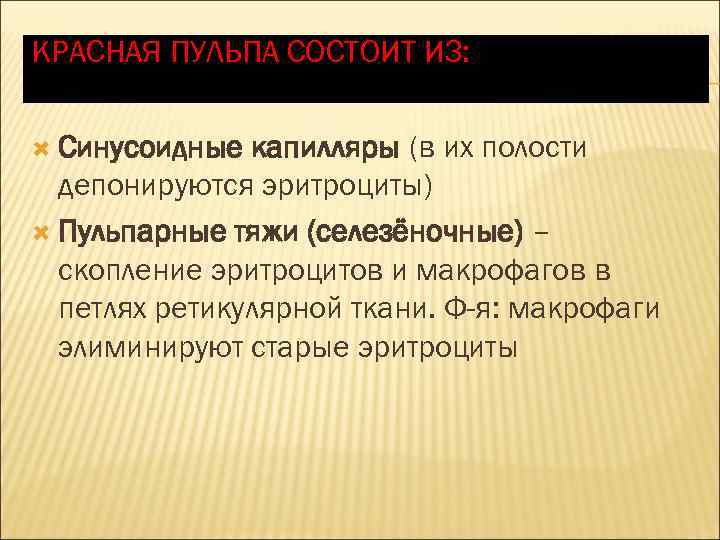 КРАСНАЯ ПУЛЬПА СОСТОИТ ИЗ:

Синусоидные капилляры (в их полости депонируются эритроциты)

Пульпарные тяжи (селезёночные) – скопление эритроцитов и макрофагов в петлях ретикулярной ткани. Ф-я: макрофаги элиминируют старые эритроциты